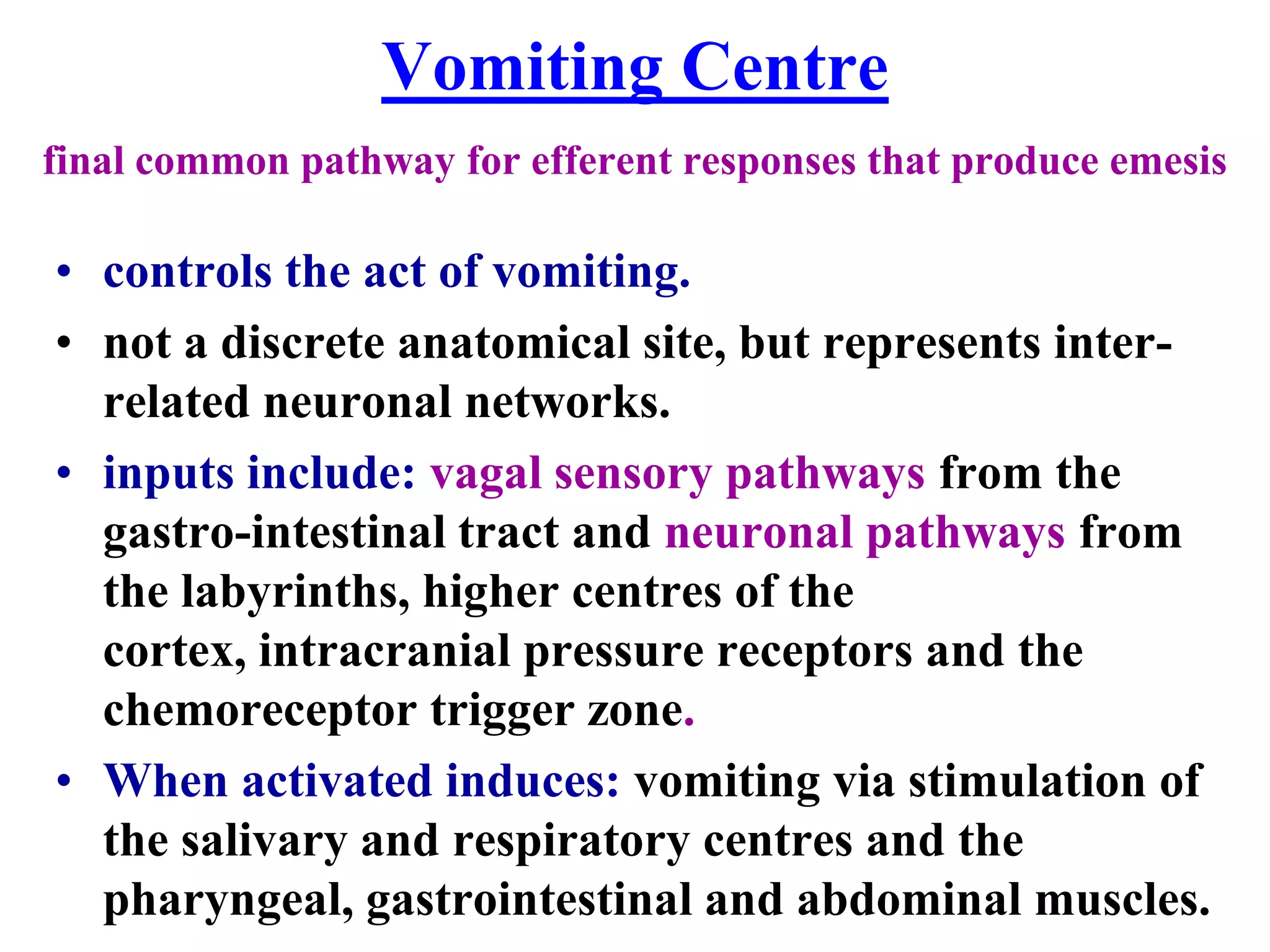 Vomiting Centre

final common pathway for efferent responses that produce emesis

• controls the act of vomiting.
• not a discrete anatomical site, but represents inter-related neuronal networks.
• inputs include: vagal sensory pathways from the gastro-intestinal tract and neuronal pathways from the labyrinths, higher centres of the cortex, intracranial pressure receptors and the chemoreceptor trigger zone.
• When activated induces: vomiting via stimulation of the salivary and respiratory centres and the pharyngeal, gastrointestinal and abdominal muscles.